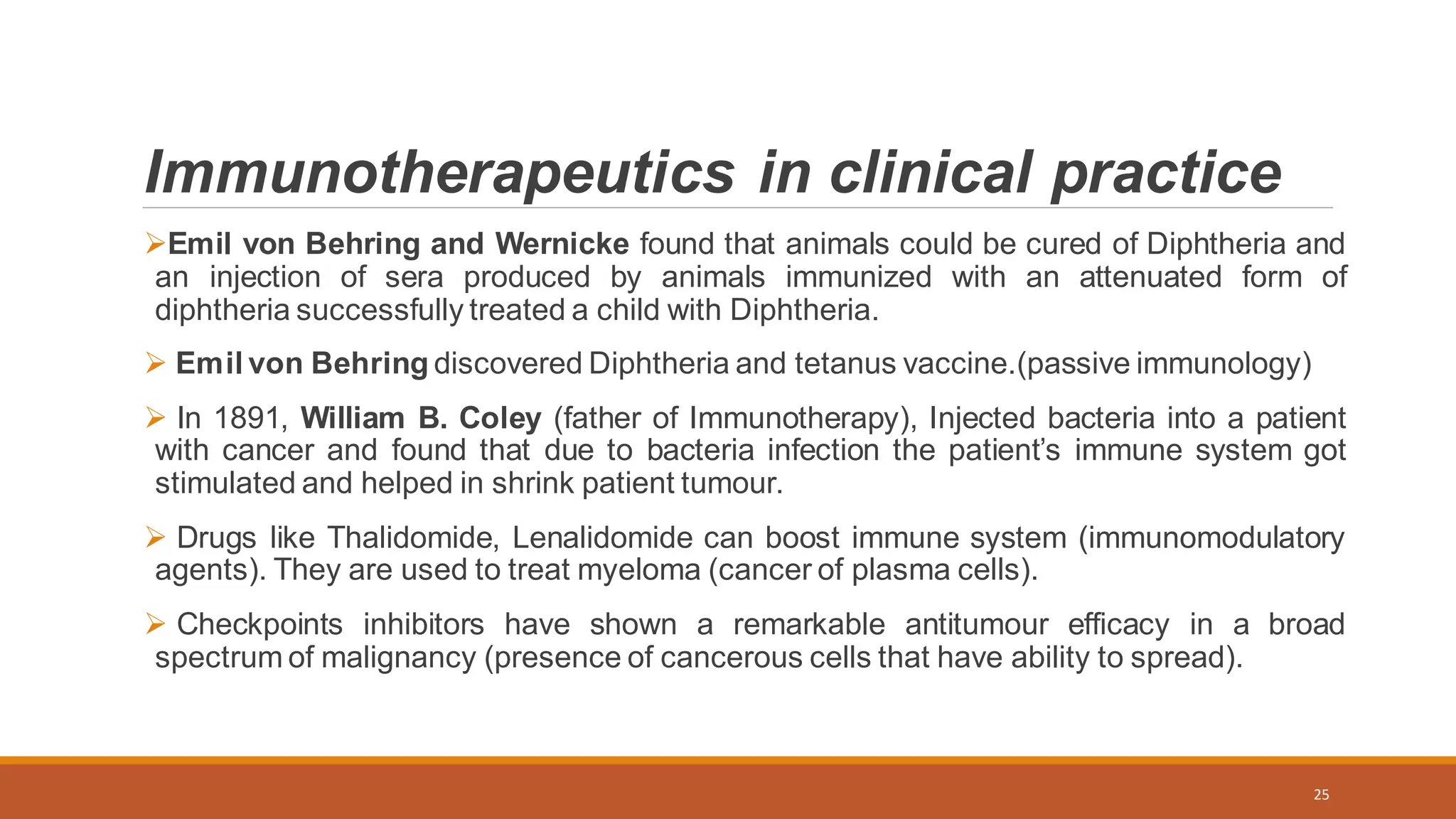 Immunotherapeutics in clinical practice

➢Emil von Behring and Wernicke found that animals could be cured of Diphtheria and an injection of sera produced by animals immunized with an attenuated form of diphtheria successfully treated a child with Diphtheria.

➢ Emil von Behring discovered Diphtheria and tetanus vaccine.(passive immunology)

➢ In 1891, William B. Coley (father of Immunotherapy), Injected bacteria into a patient with cancer and found that due to bacteria infection the patient's immune system got stimulated and helped in shrink patient tumour.

➢ Drugs like Thalidomide, Lenalidomide can boost immune system (immunomodulatory agents). They are used to treat myeloma (cancer of plasma cells).

➢ Checkpoints inhibitors have shown a remarkable antitumour efficacy in a broad spectrum of malignancy (presence of cancerous cells that have ability to spread).

25